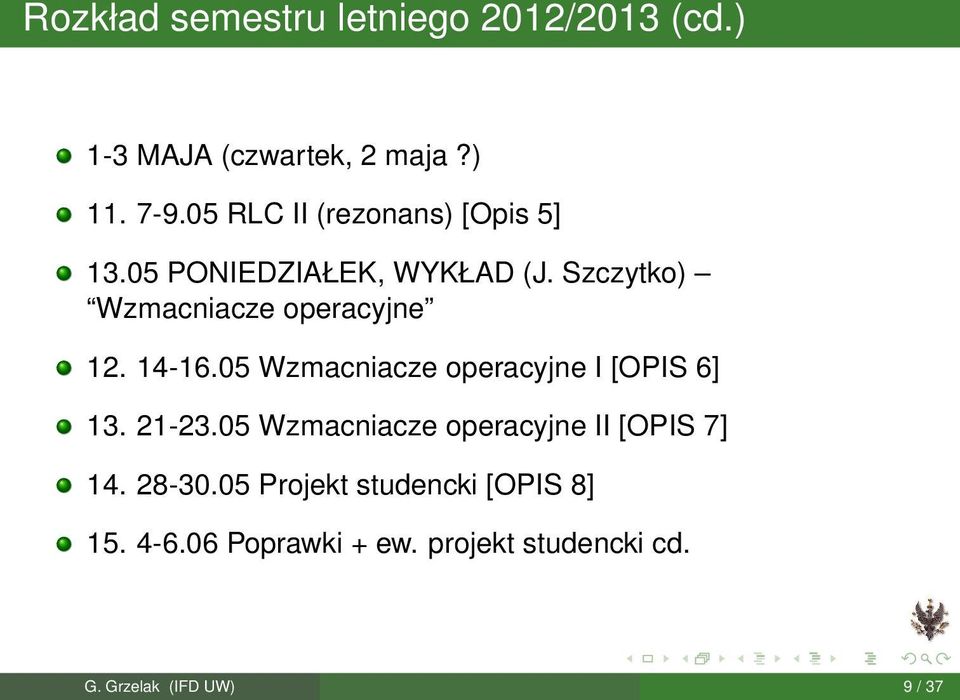 Rozkład semestru letniego 2012/2013 (cd.)

1-3 MAJA (czwartek, 2 maja ?)

11. 7-9.05 RLC II (rezonans) [Opis 5]

13.05 PONIEDZIAŁEK, WYKŁAD (J. Szczytko) – “Wzmacniacze operacyjne”

12. 14-16.05 Wzmacniacze operacyjne I [OPIS 6]

13. 21-23.05 Wzmacniacze operacyjne II [OPIS 7]

14. 28-30.05 Projekt studencki [OPIS 8]

15. 4-6.06 Poprawki + ew. projekt studencki cd.

G. Grzelak (IFD UW) 9 / 37